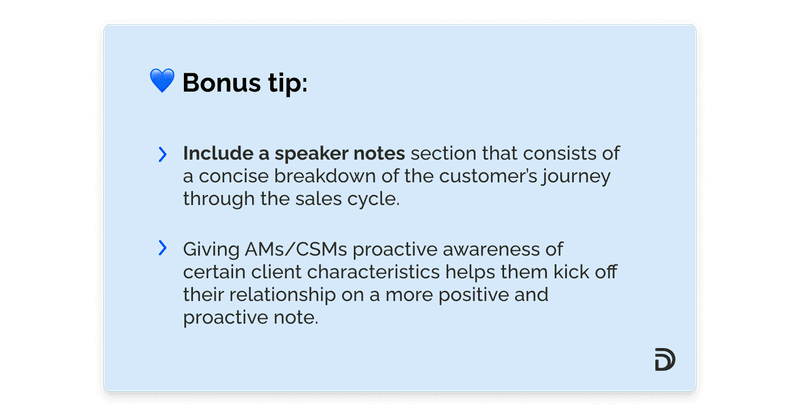 💙 Bonus tip:

› Include a speaker notes section that consists of a concise breakdown of the customer's journey through the sales cycle.

› Giving AMs/CSMs proactive awareness of certain client characteristics helps them kick off their relationship on a more positive and proactive note.